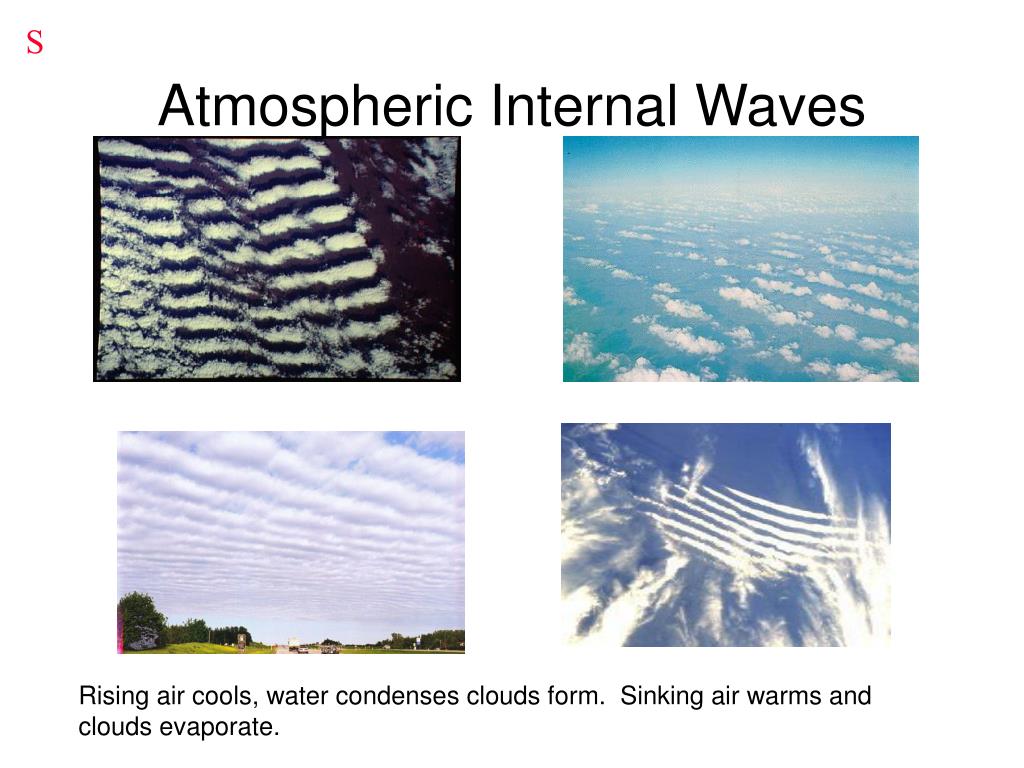 S

Atmospheric Internal Waves

Rising air cools, water condenses clouds form.  Sinking air warms and clouds evaporate.